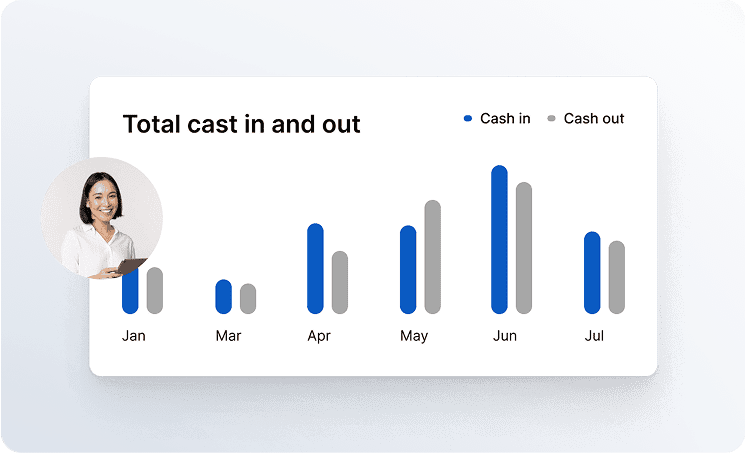 Total cast in and out

Cash in
Cash out

Jan
Mar
Apr
May
Jun
Jul